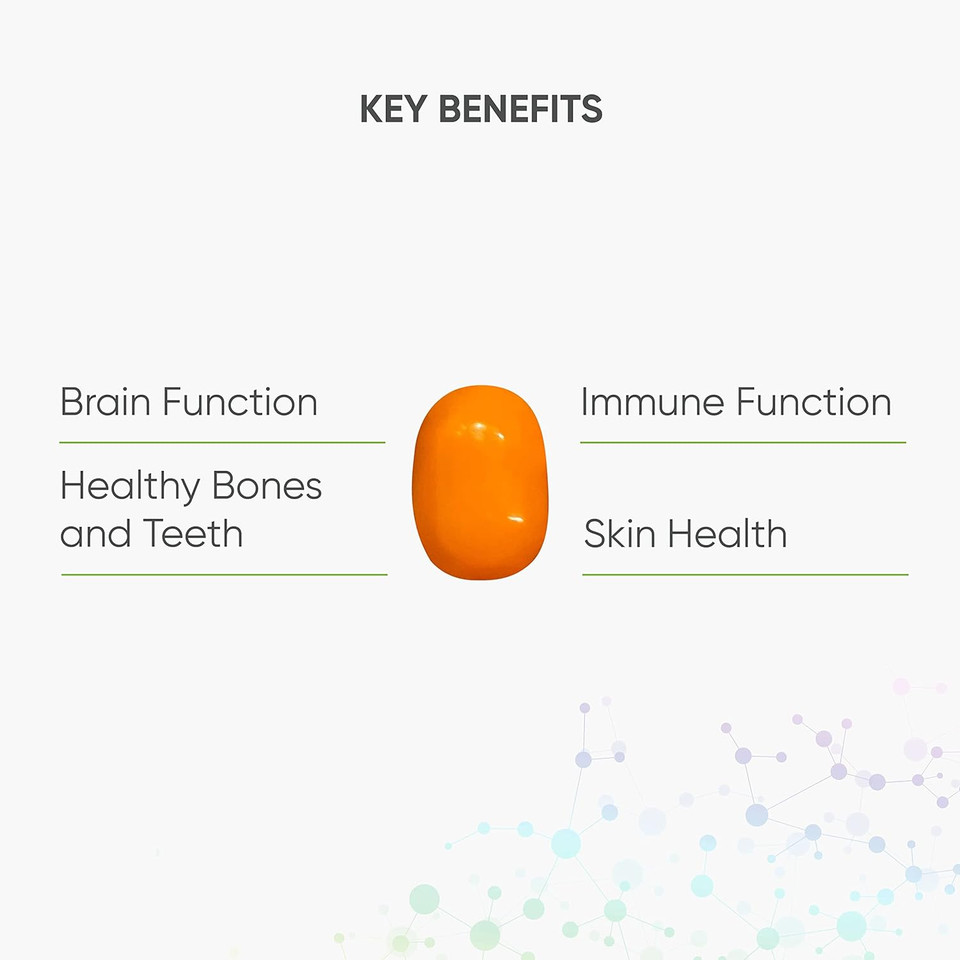 KEY BENEFITS

Brain Function

Healthy Bones and Teeth

Immune Function

Skin Health